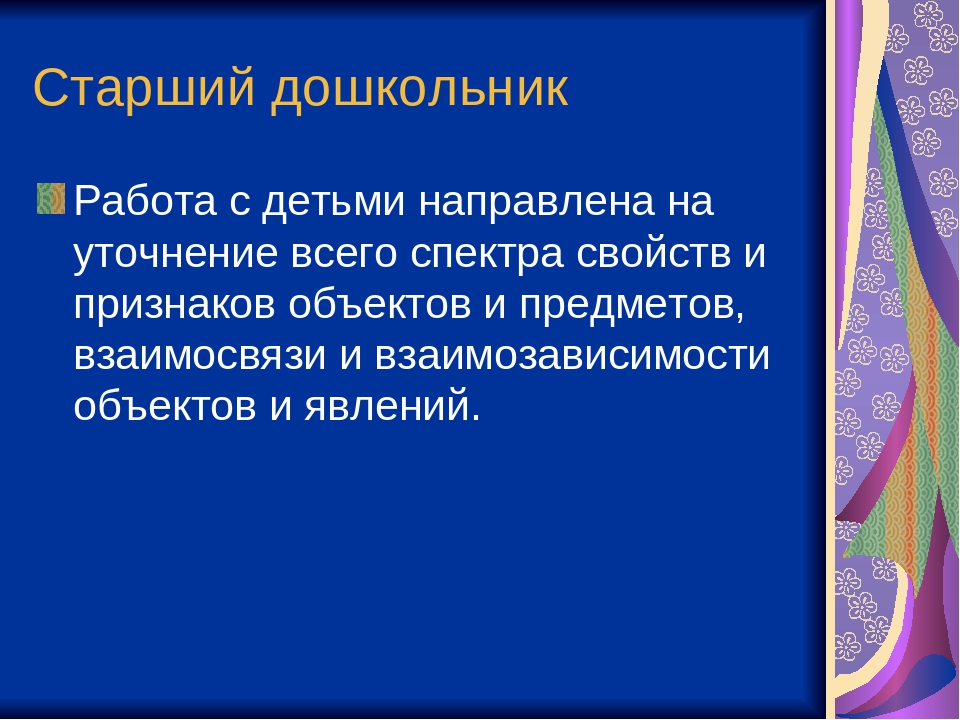 Старший дошкольник

Работа с детьми направлена на уточнение всего спектра свойств и признаков объектов и предметов, взаимосвязи и взаимозависимости объектов и явлений.